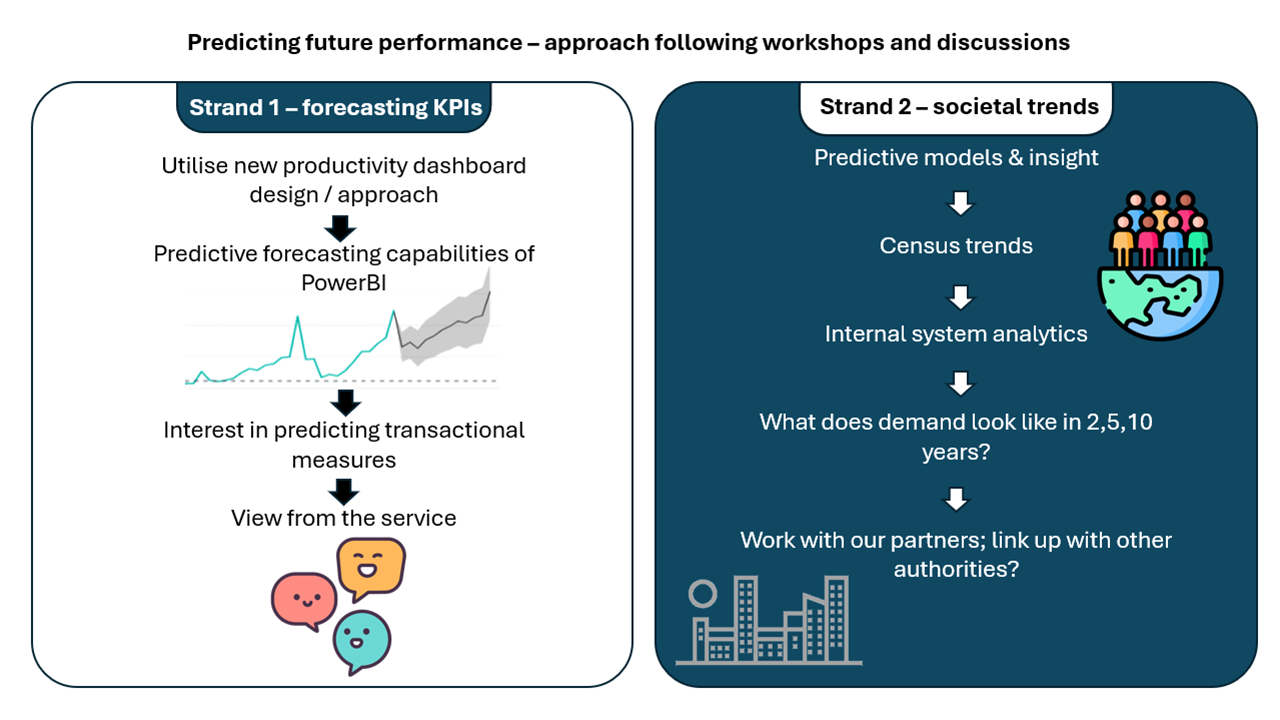 Predicting future performance – approach following workshops and discussions

Strand 1 – forecasting KPIs

Utilise new productivity dashboard design / approach

Predictive forecasting capabilities of PowerBI

Interest in predicting transactional measures

View from the service

Strand 2 – societal trends

Predictive models & insight

Census trends

Internal system analytics

What does demand look like in 2,5,10 years?

Work with our partners; link up with other authorities?